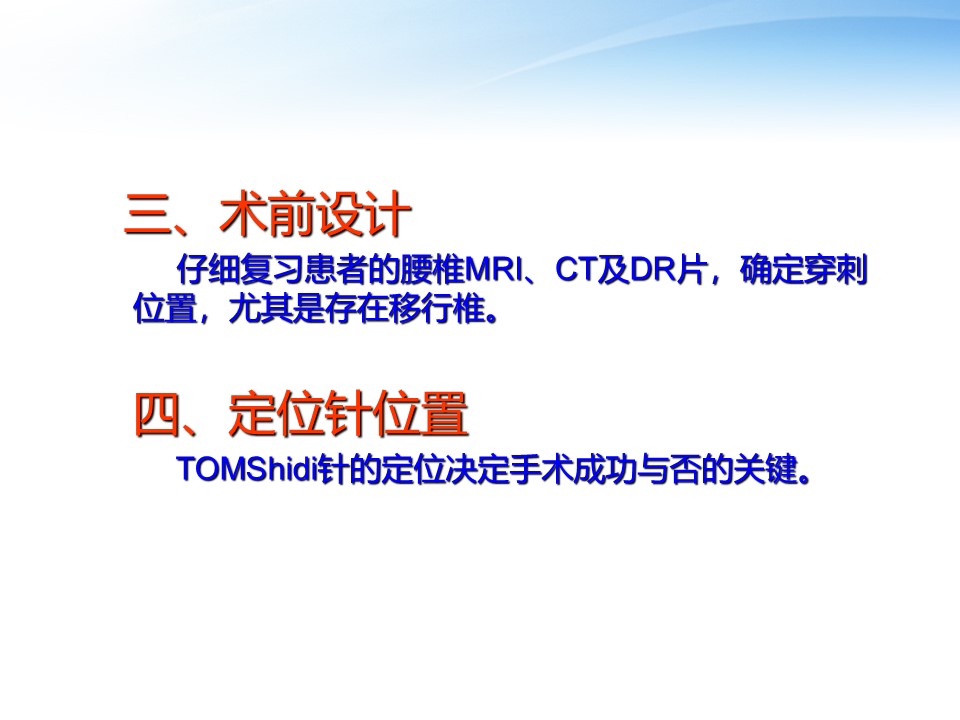 三、术前设计

仔细复习患者的腰椎MRI、CT及DR片，确定穿刺位置，尤其是存在移行椎。

四、定位针位置

TOMShidi针的定位决定手术成功与否的关键。